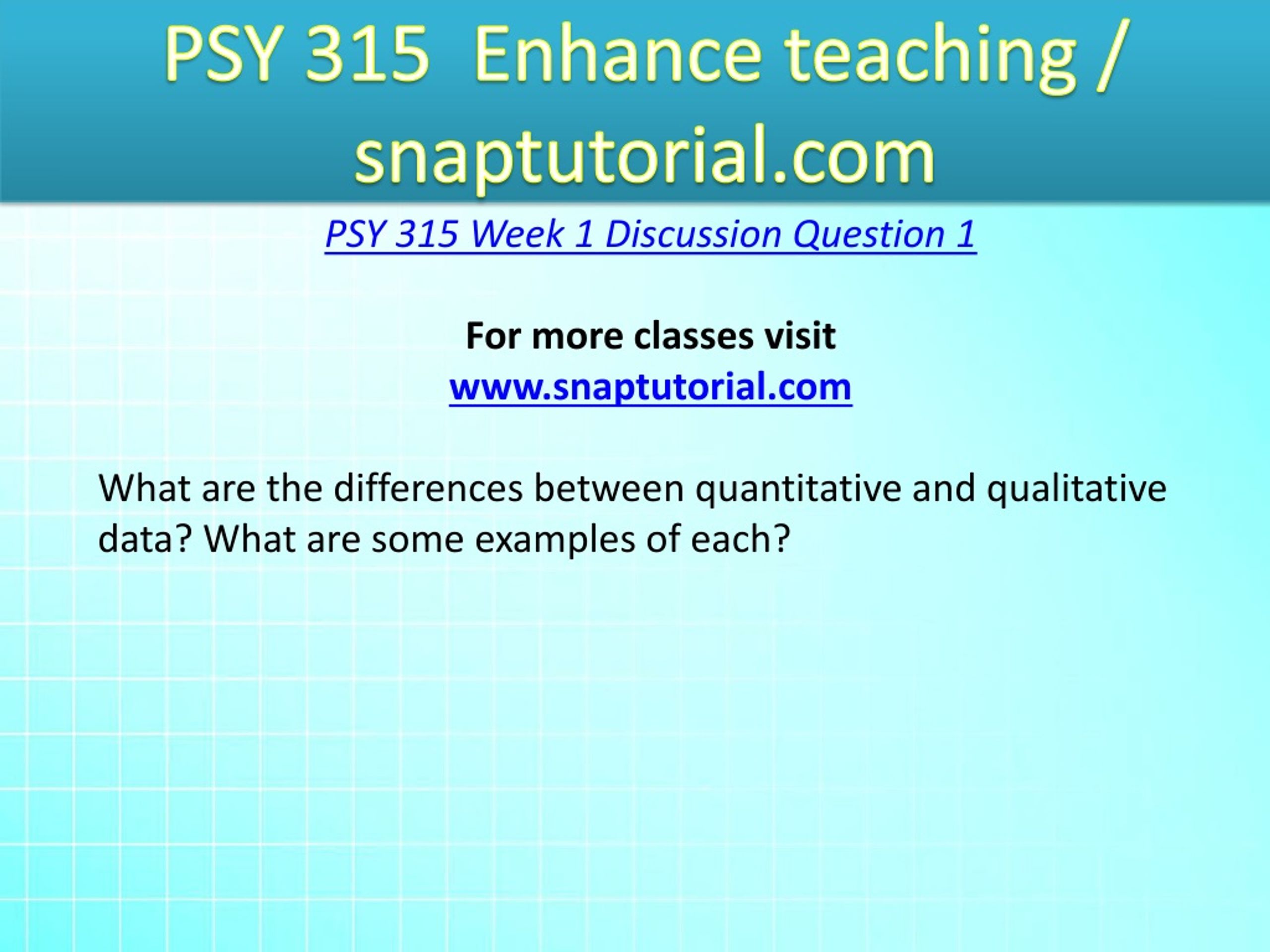 PSY 315 Enhance teaching / snaptutorial.com

PSY 315 Week 1 Discussion Question 1

For more classes visit
www.snaptutorial.com

What are the differences between quantitative and qualitative data? What are some examples of each?